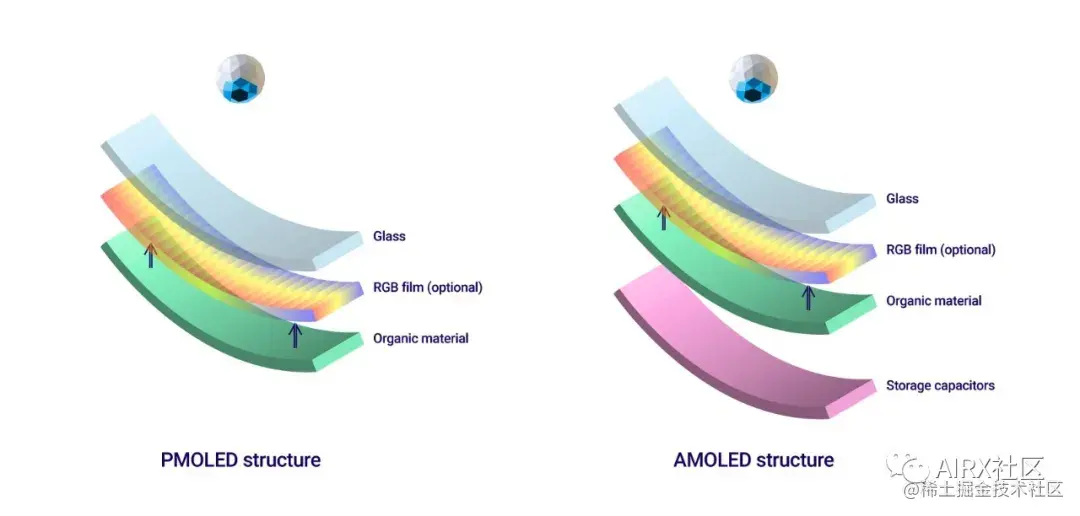 Glass
RGB film (optional)
Organic material
PMOLED structure

Glass
RGB film (optional)
Organic material
Storage capacitors
AMOLED structure

AIRX社区
@稀土掘金技术社区